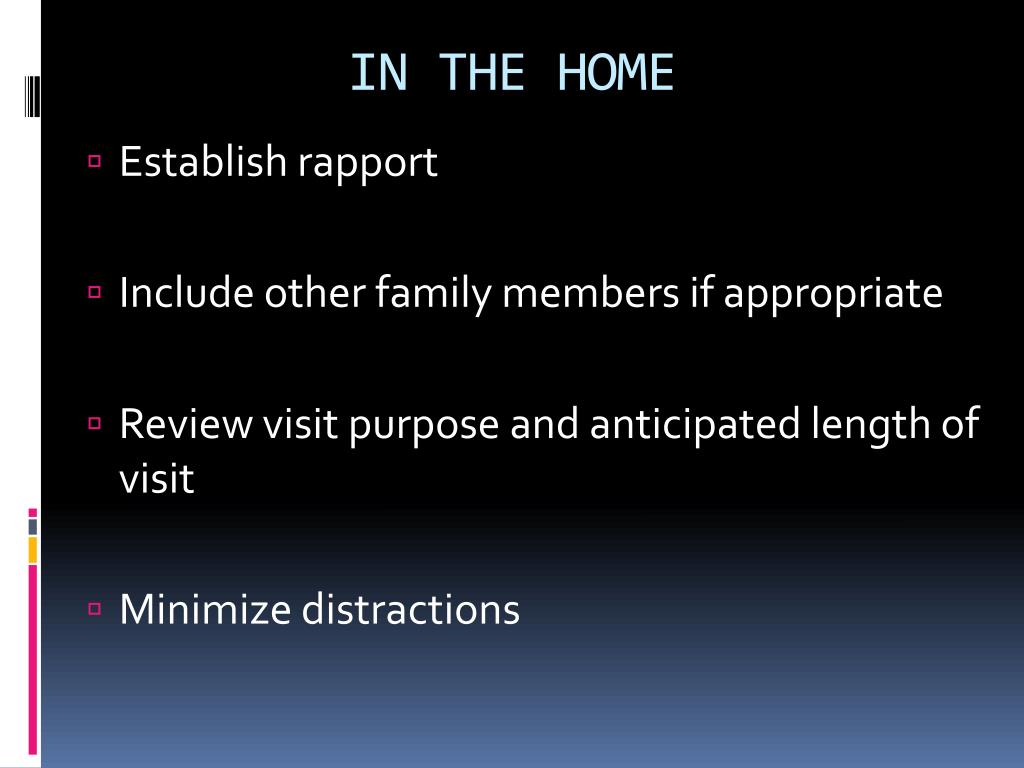 IN THE HOME

Establish rapport

Include other family members if appropriate

Review visit purpose and anticipated length of visit

Minimize distractions